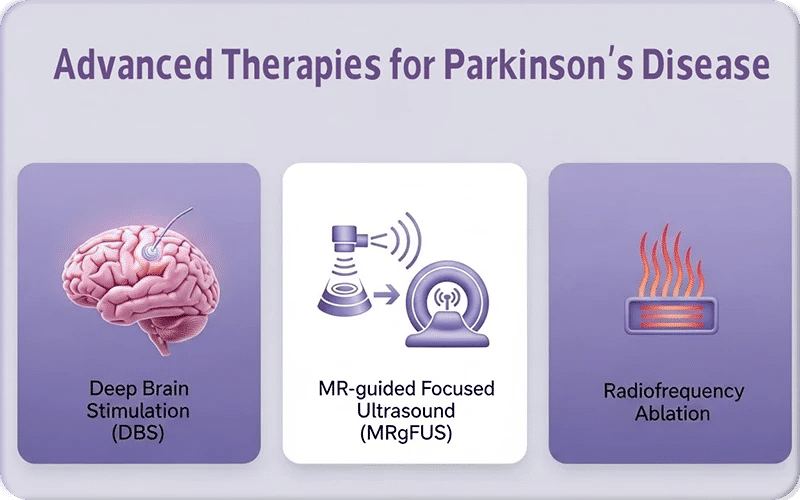 Advanced Therapies for Parkinson's Disease

Deep Brain Stimulation (DBS)

MR-guided Focused Ultrasound (MRgFUS)

Radiofrequency Ablation